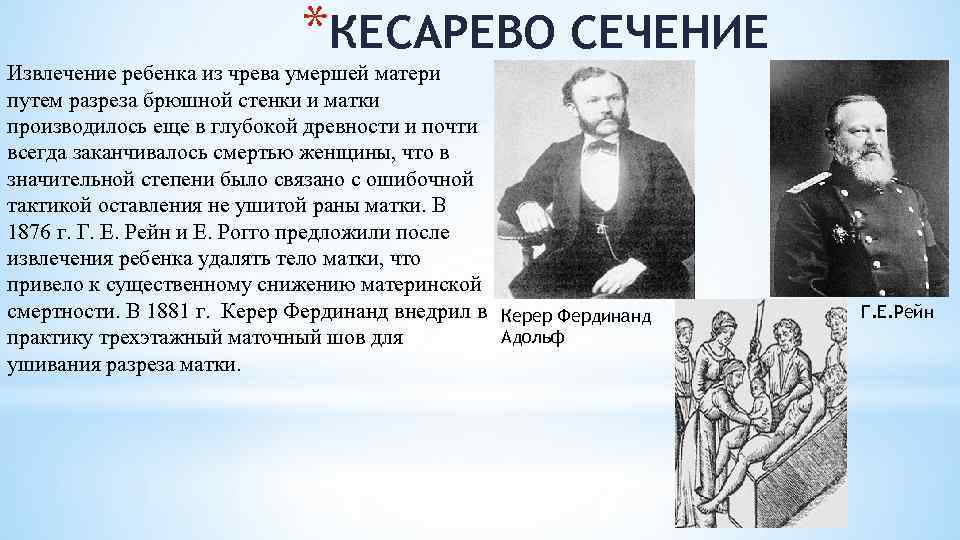 *КЕСАРЕВО СЕЧЕНИЕ

Извлечение ребенка из чрева умершей матери путем разреза брюшной стенки и матки производилось еще в глубокой древности и почти всегда заканчивалось смертью женщины, что в значительной степени было связано с ошибочной тактикой оставления не ушитой раны матки. В 1876 г. Г. Е. Рейн и Е. Рогго предложили после извлечения ребенка удалять тело матки, что привело к существенному снижению материнской смертности. В 1881 г. Керер Фердинанд внедрил в практику трехэтажный маточный шов для ушивания разреза матки.

Керер Фердинанд Адольф

Г.Е.Рейн